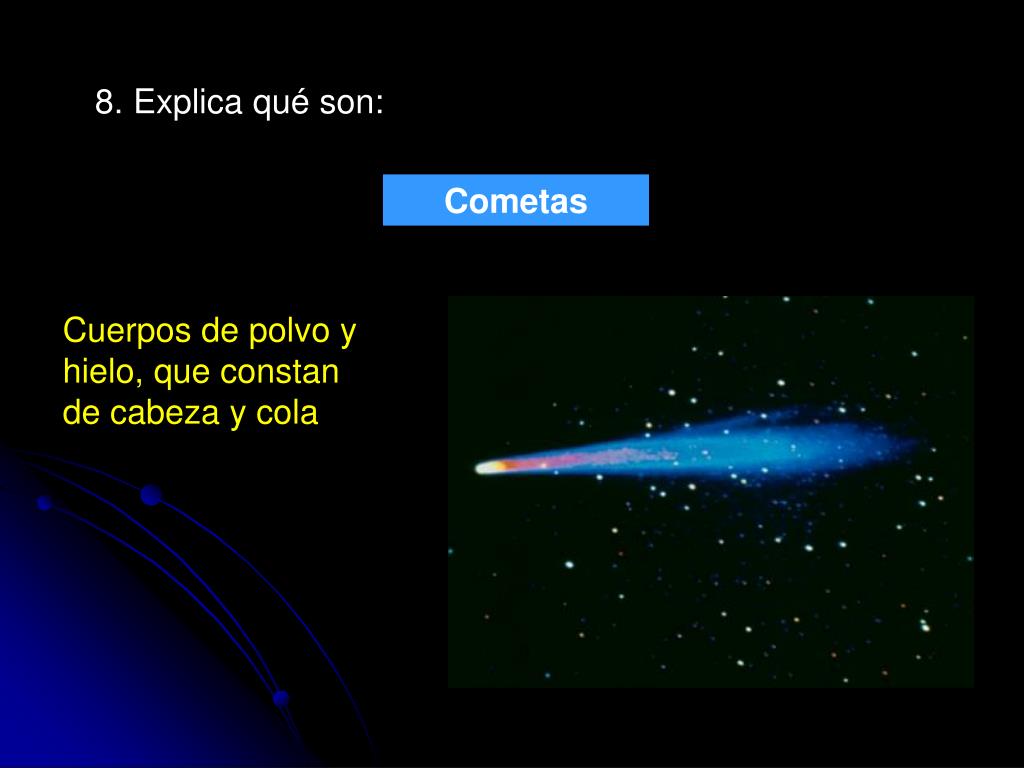 8. Explica qué son:

Cometas

Cuerpos de polvo y hielo, que constan de cabeza y cola